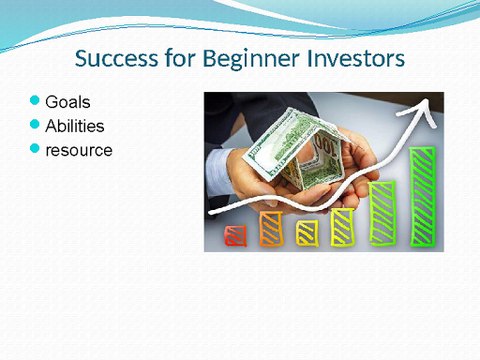 Success for Beginner Investors

- Goals
- Abilities
- resource

100